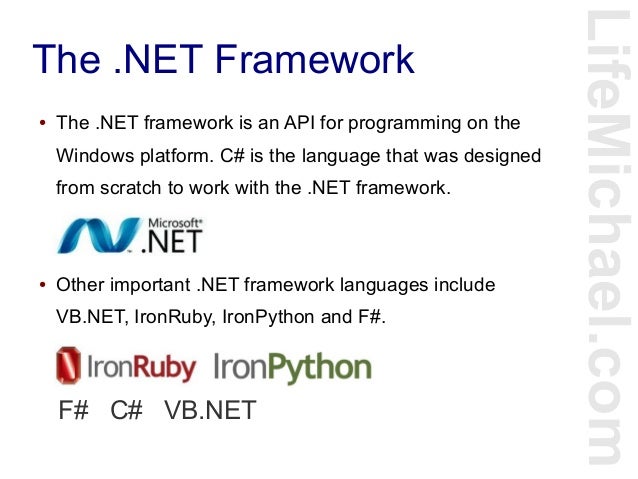 The .NET Framework

• The .NET framework is an API for programming on the Windows platform. C# is the language that was designed from scratch to work with the .NET framework.

Microsoft® .NET

• Other important .NET framework languages include VB.NET, IronRuby, IronPython and F#.

IronRuby IronPython

F# C# VB.NET

LifeMichael.com